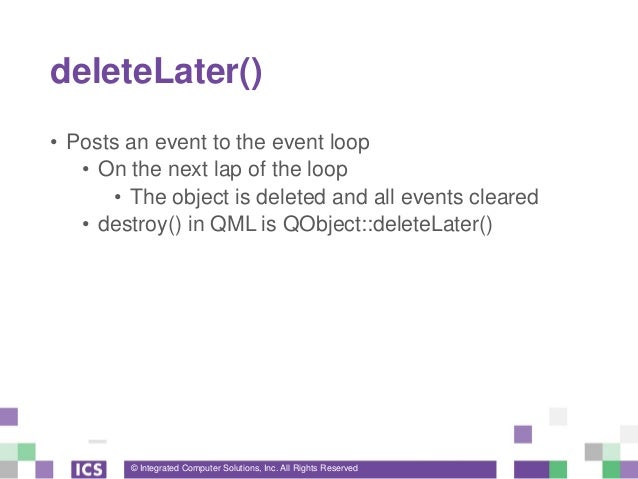 deleteLater()

• Posts an event to the event loop
  • On the next lap of the loop
    • The object is deleted and all events cleared
  • destroy() in QML is QObject::deleteLater()

ICS

© Integrated Computer Solutions, Inc. All Rights Reserved